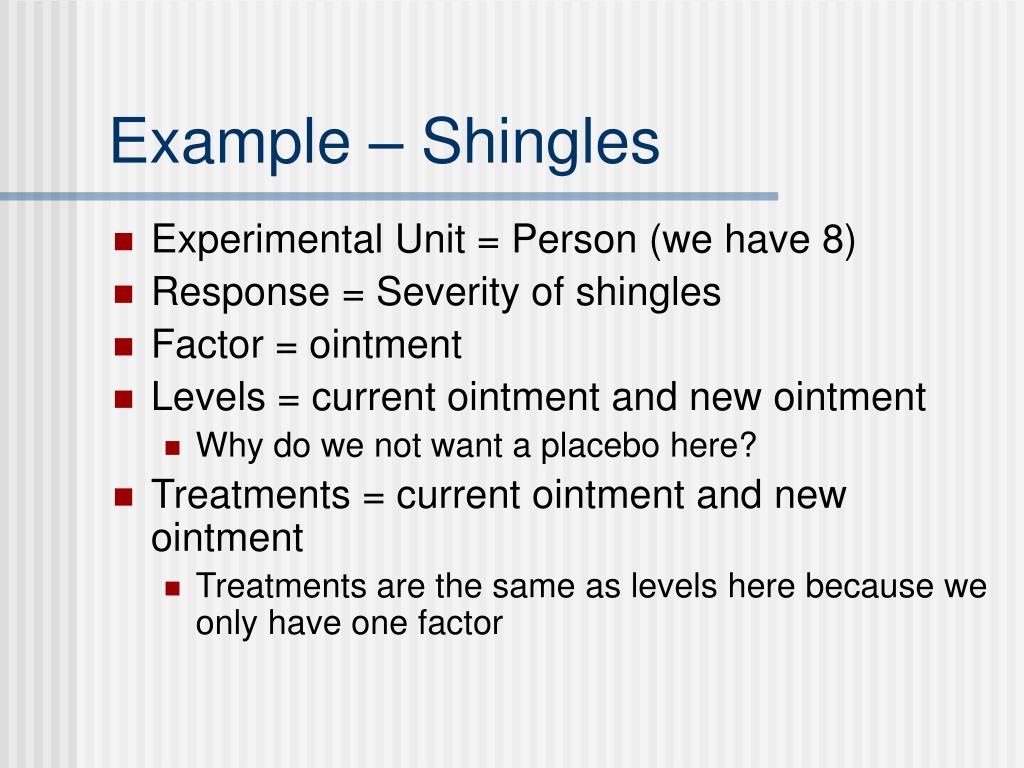 Example – Shingles

- Experimental Unit = Person (we have 8)
- Response = Severity of shingles
- Factor = ointment
- Levels = current ointment and new ointment
  - Why do we not want a placebo here?
- Treatments = current ointment and new ointment
  - Treatments are the same as levels here because we only have one factor